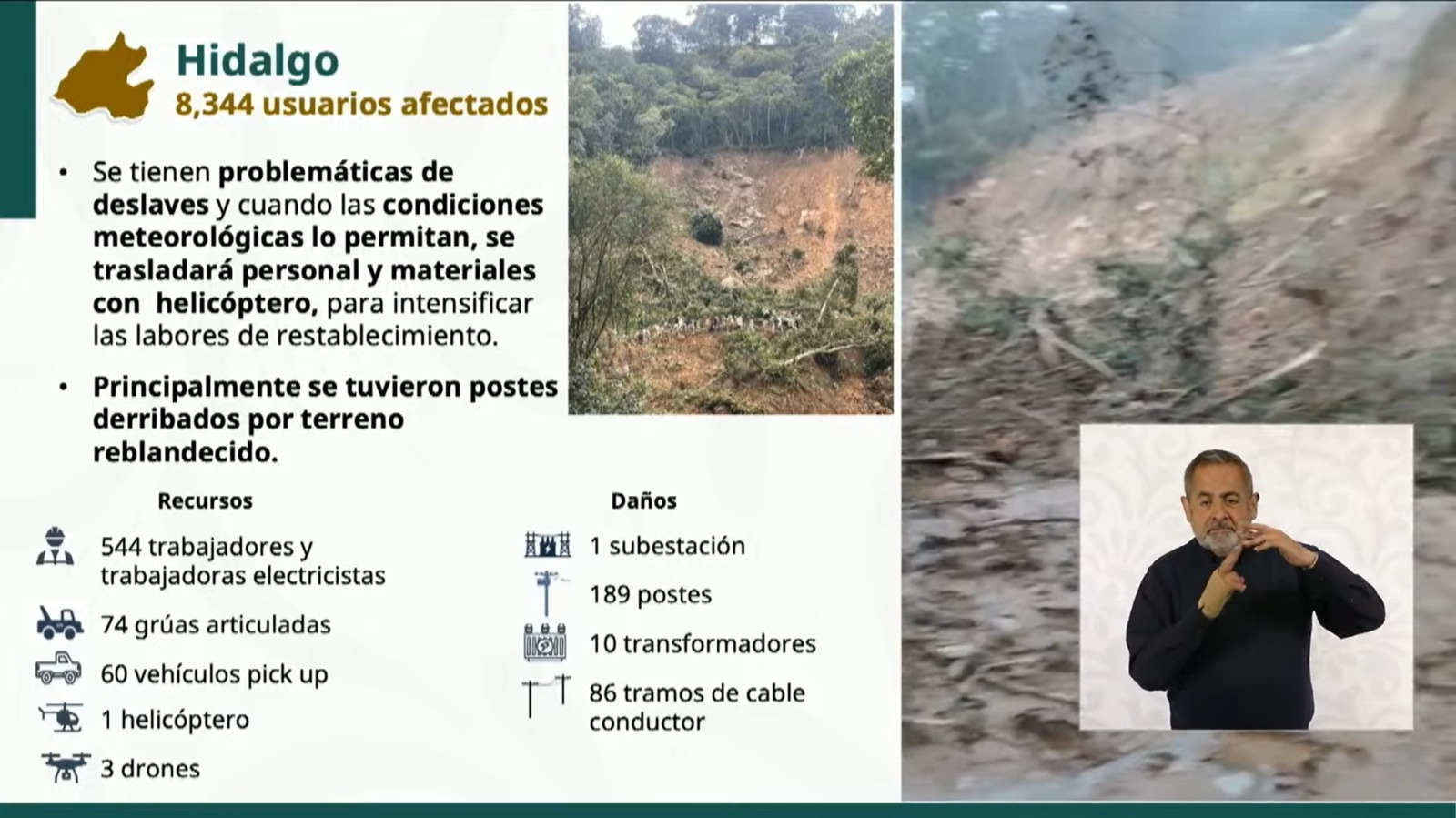 Hidalgo
8,344 usuarios afectados

• Se tienen problemáticas de deslaves y cuando las condiciones meteorológicas lo permitan, se trasladará personal y materiales con helicóptero, para intensificar las labores de restablecimiento.

• Principalmente se tuvieron postes derribados por terreno reblandecido.

Recursos

544 trabajadores y trabajadoras electricistas

74 grúas articuladas

60 vehículos pick up

1 helicóptero

3 drones

Daños

1 subestación

189 postes

10 transformadores

86 tramos de cable conductor